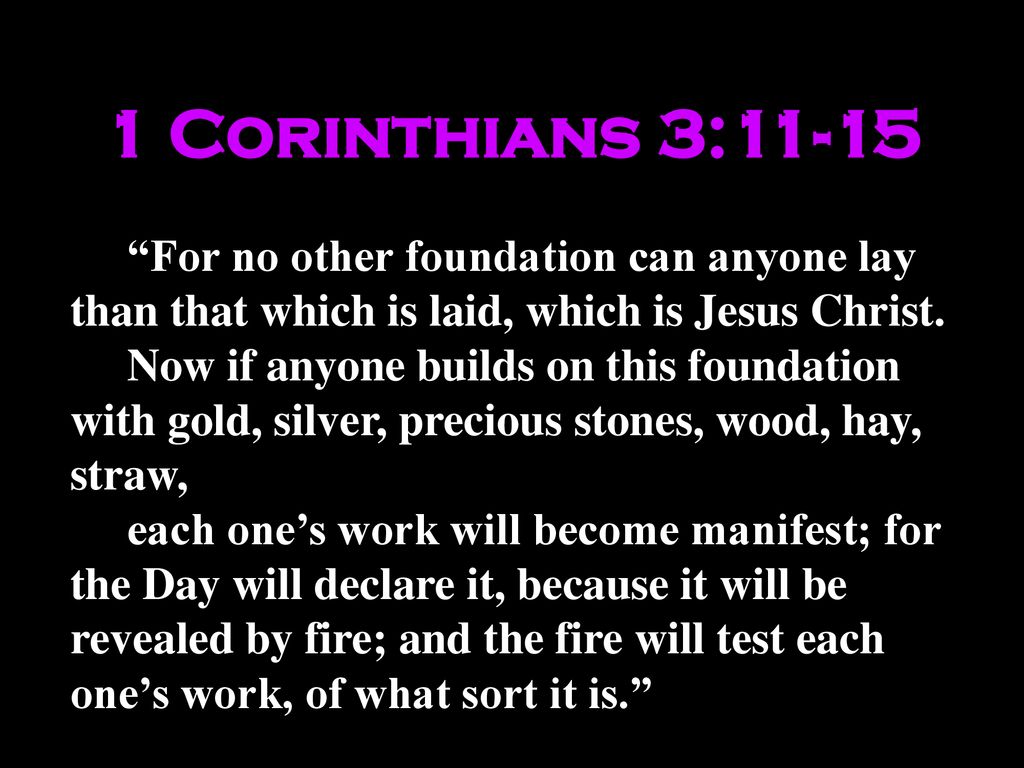 1 Corinthians 3:11-15

“For no other foundation can anyone lay than that which is laid, which is Jesus Christ.

Now if anyone builds on this foundation with gold, silver, precious stones, wood, hay, straw,

each one’s work will become manifest; for the Day will declare it, because it will be revealed by fire; and the fire will test each one’s work, of what sort it is.”